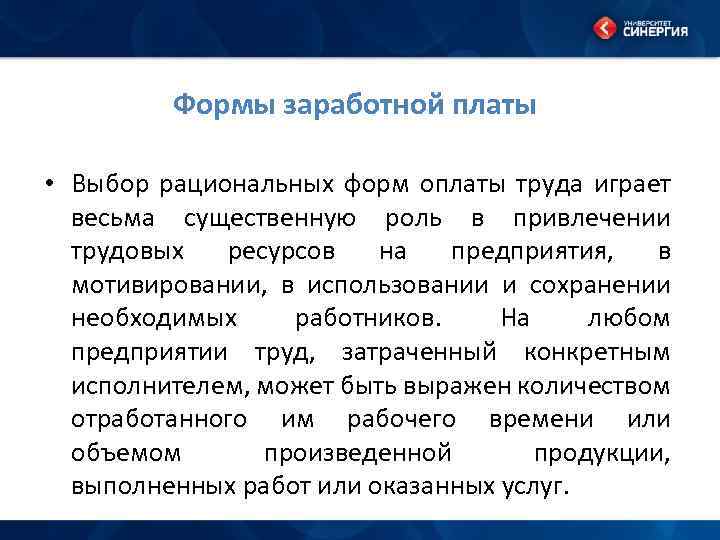 УНИВЕРСИТЕТ СИНЕРГИЯ

Формы заработной платы

• Выбор рациональных форм оплаты труда играет весьма существенную роль в привлечении трудовых ресурсов на предприятия, в мотивировании, в использовании и сохранении необходимых работников. На любом предприятии труд, затраченный конкретным исполнителем, может быть выражен количеством отработанного им рабочего времени или объемом произведенной продукции, выполненных работ или оказанных услуг.